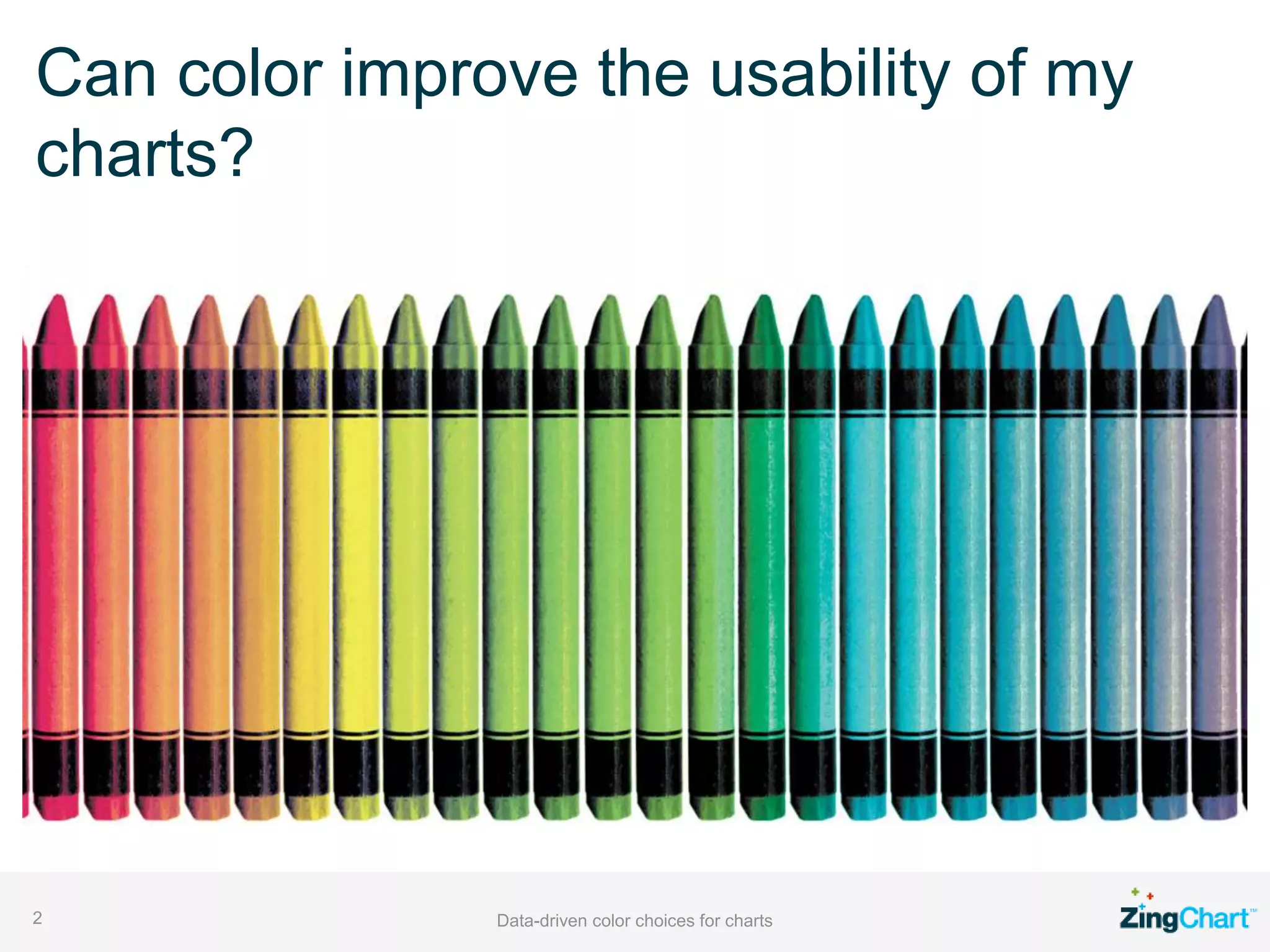 Can color improve the usability of my charts?

2

Data-driven color choices for charts

ZingChart™